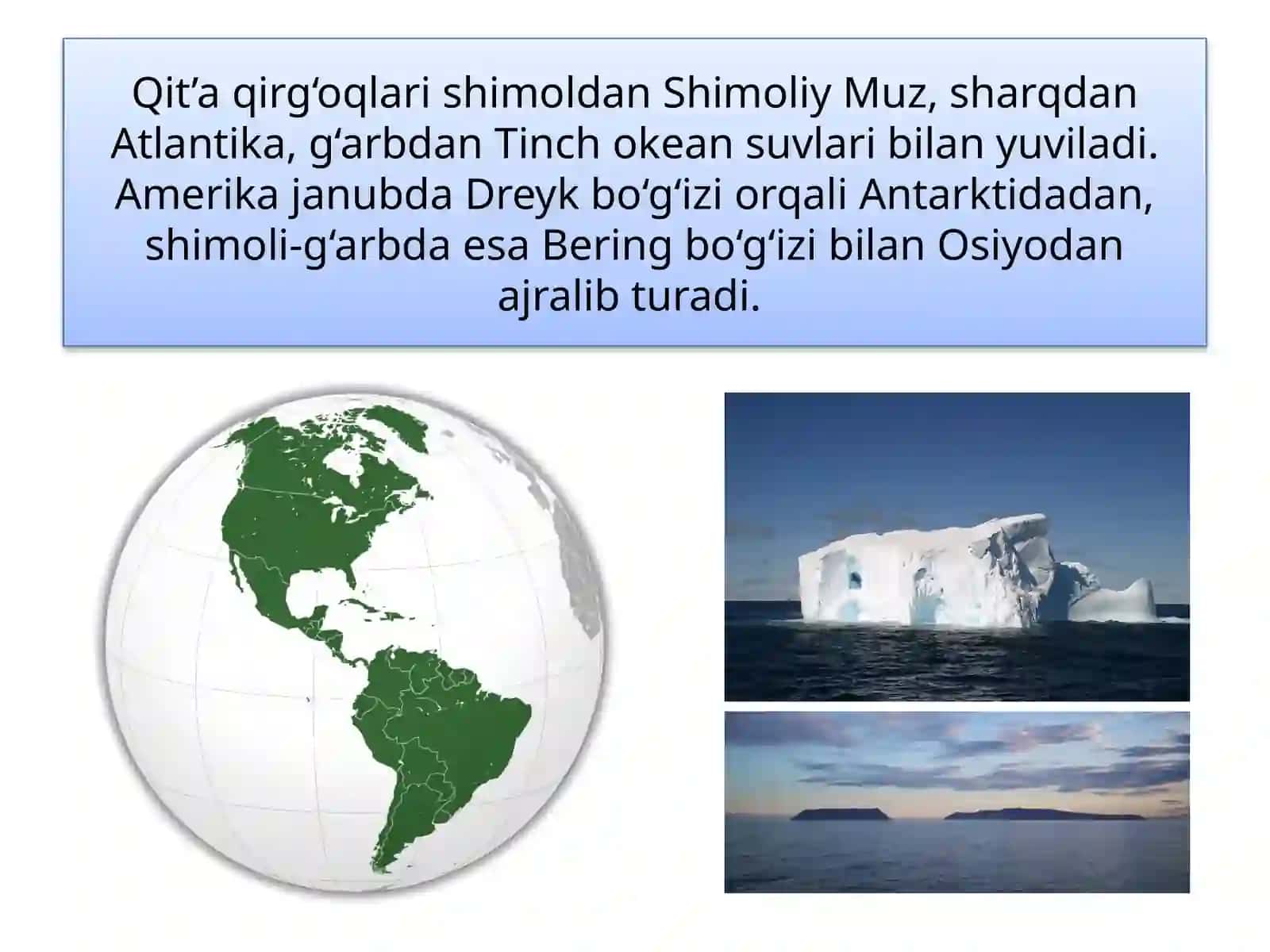 Qit’a qirg‘oqlari shimoldan Shimoliy Muz, sharqdan Atlantika, g‘arbdan Tinch okean suvlari bilan yuviladi. Amerika janubda Dreyk bo‘g‘izi orqali Antarktidadan, shimoli-g‘arbda esa Bering bo‘g‘izi bilan Osiyodan ajralib turadi.